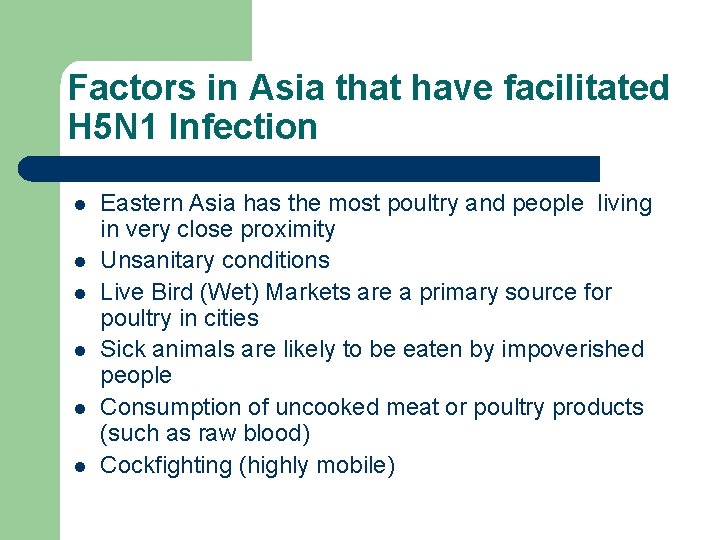 Factors in Asia that have facilitated H5N1 Infection

- Eastern Asia has the most poultry and people living in very close proximity
- Unsanitary conditions
- Live Bird (Wet) Markets are a primary source for poultry in cities
- Sick animals are likely to be eaten by impoverished people
- Consumption of uncooked meat or poultry products (such as raw blood)
- Cockfighting (highly mobile)